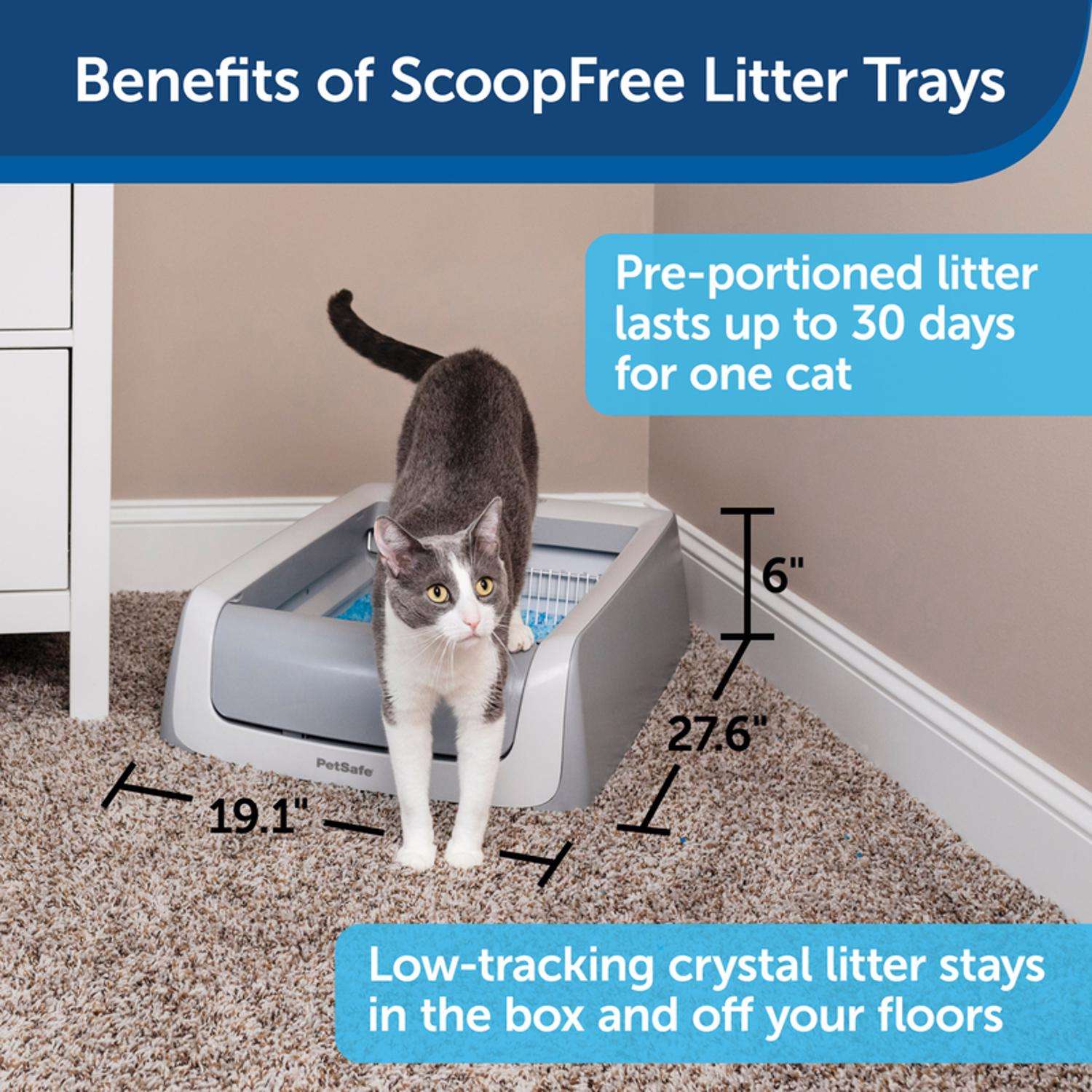 Benefits of ScoopFree Litter Trays

Pre-portioned litter lasts up to 30 days for one cat

6"

27.6"

19.1"

PetSafe

Low-tracking crystal litter stays in the box and off your floors